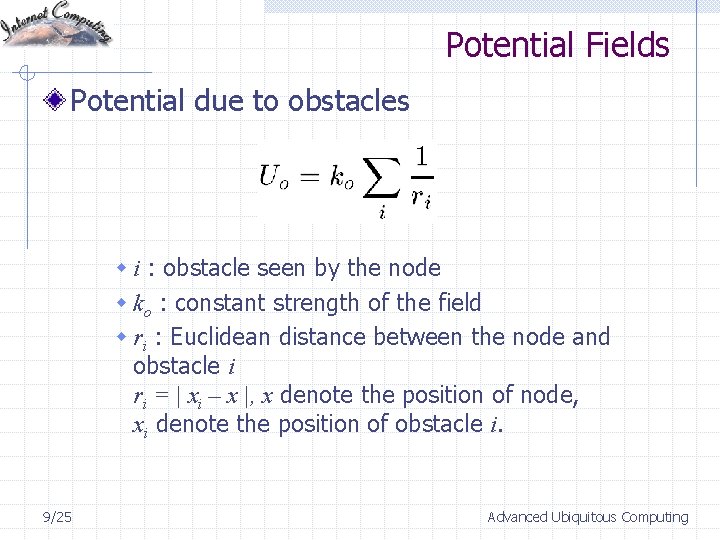 Internet Computing

Potential Fields

Potential due to obstacles

$U_o = k_o \sum_i \frac{1}{r_i}$

$i$ : obstacle seen by the node

$k_o$ : constant strength of the field

$r_i$ : Euclidean distance between the node and obstacle $i$
$r_i = | x_i - x |$, $x$ denote the position of node, $x_i$ denote the position of obstacle $i$.

9/25

Advanced Ubiquitous Computing